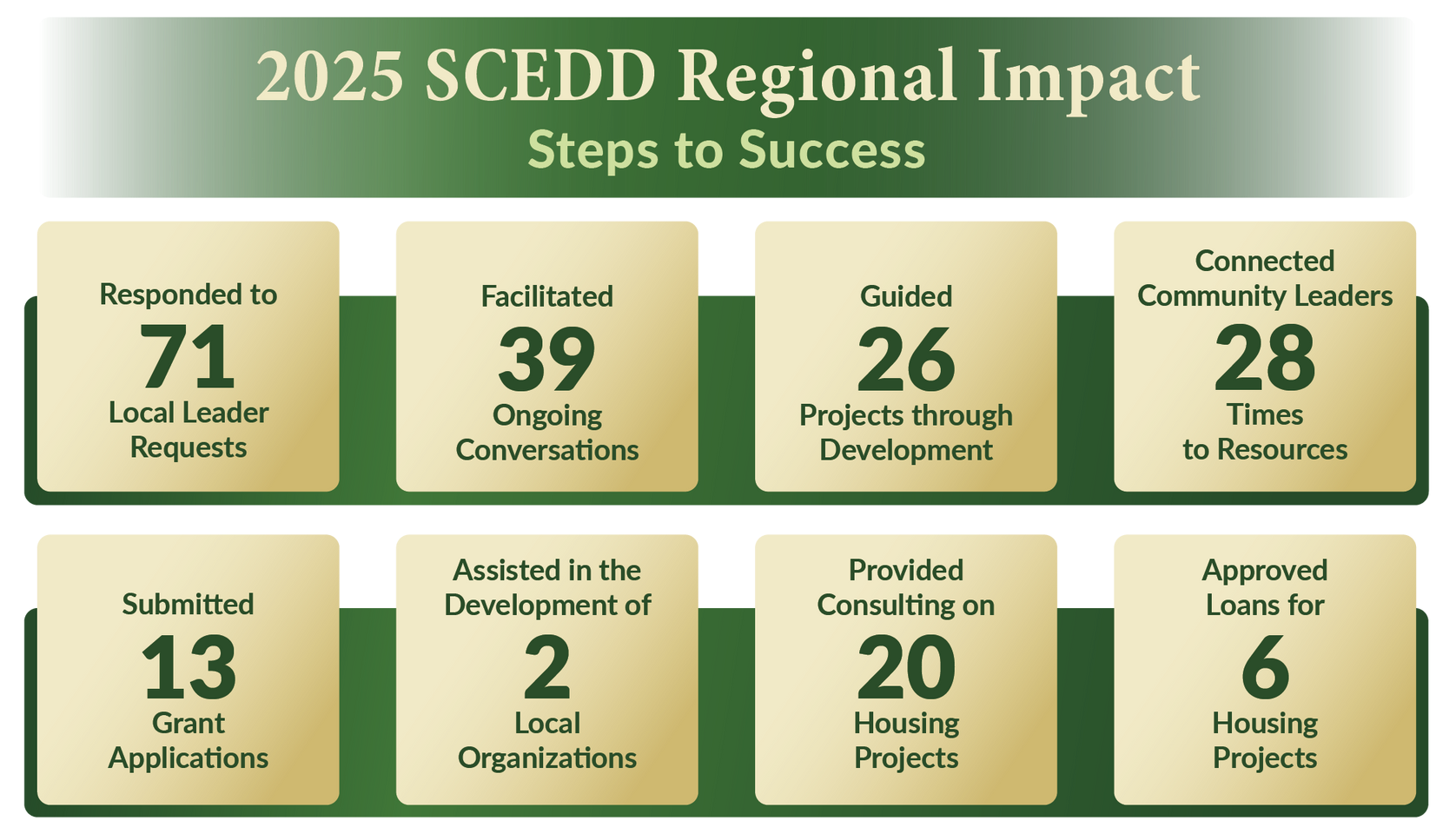 2025 SCEDD Regional Impact
Steps to Success

Responded to
71
Local Leader Requests

Facilitated
39
Ongoing Conversations

Guided
26
Projects through Development

Connected Community Leaders
28
Times to Resources

Submitted
13
Grant Applications

Assisted in the Development of
2
Local Organizations

Provided Consulting on
20
Housing Projects

Approved Loans for
6
Housing Projects